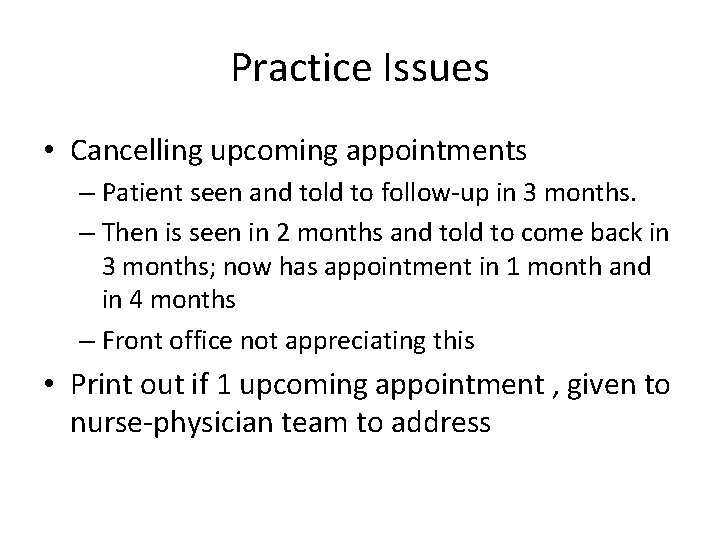 Practice Issues

• Cancelling upcoming appointments

– Patient seen and told to follow-up in 3 months.

– Then is seen in 2 months and told to come back in 3 months; now has appointment in 1 month and in 4 months

– Front office not appreciating this

• Print out if 1 upcoming appointment , given to nurse-physician team to address